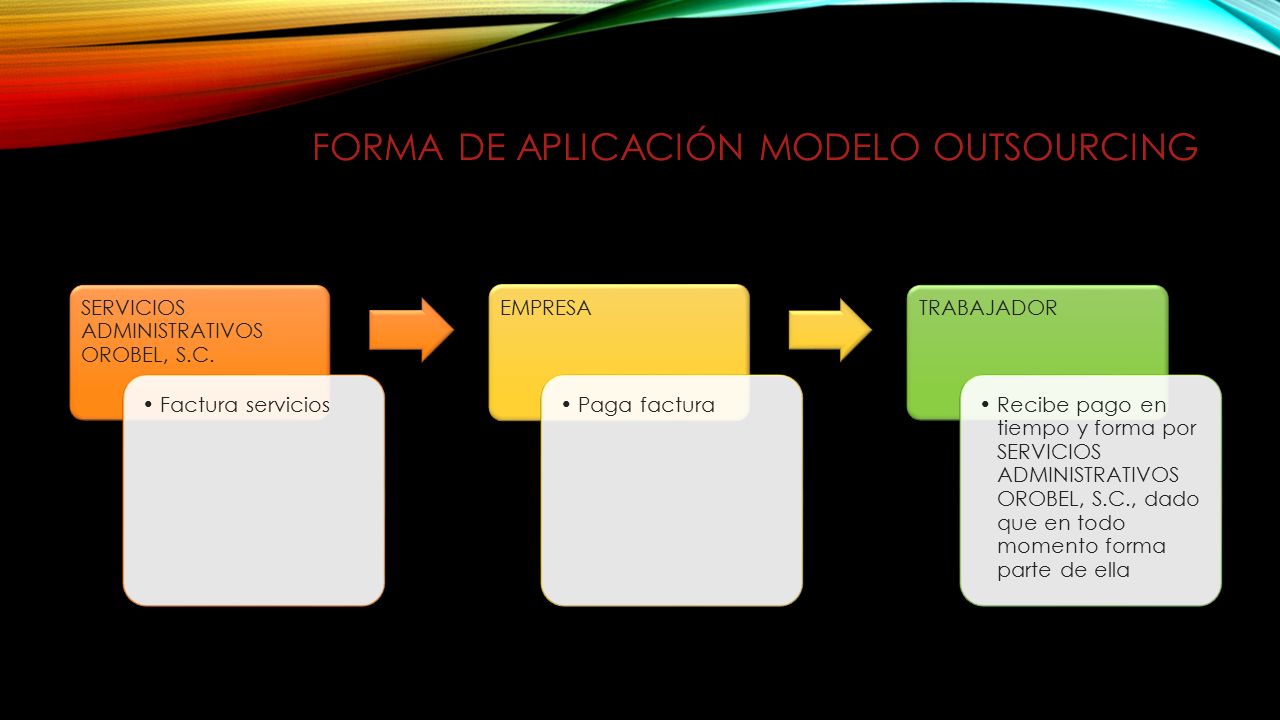 FORMA DE APLICACIÓN MODELO OUTSOURCING

SERVICIOS ADMINISTRATIVOS OROBEL, S.C.

• Factura servicios

EMPRESA

• Paga factura

TRABAJADOR

• Recibe pago en tiempo y forma por SERVICIOS ADMINISTRATIVOS OROBEL, S.C., dado que en todo momento forma parte de ella